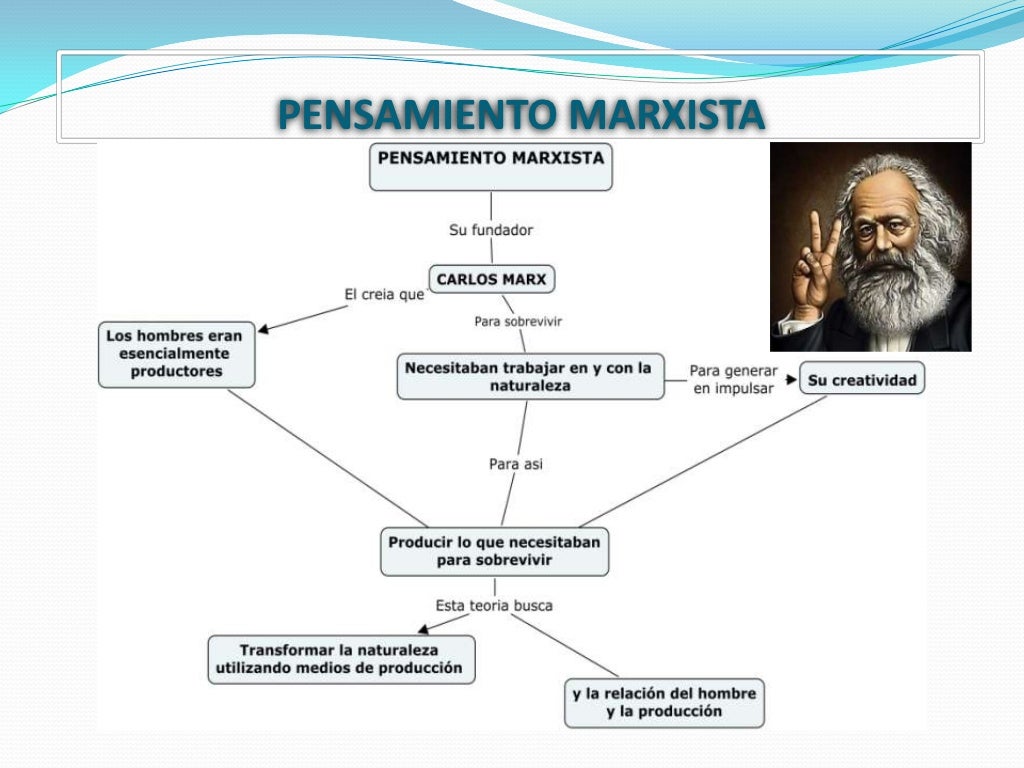 PENSAMIENTO MARXISTA

PENSAMIENTO MARXISTA

Su fundador

CARLOS MARX

El creia que

Los hombres eran esencialmente productores

Para sobrevivir

Necesitaban trabajar en y con la naturaleza

Para generar en impulsar

Su creatividad

Para asi

Producir lo que necesitaban para sobrevivir

Esta teoria busca

Transformar la naturaleza utilizando medios de producción

y la relación del hombre y la producción